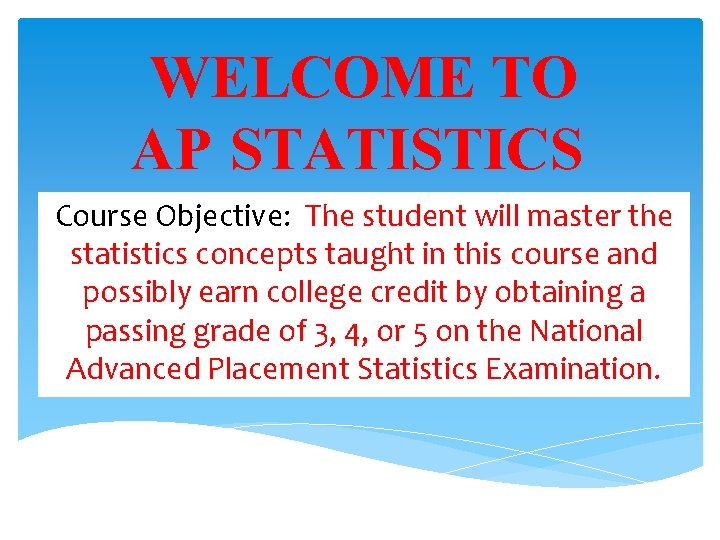 WELCOME TO AP STATISTICS

Course Objective: The student will master the statistics concepts taught in this course and possibly earn college credit by obtaining a passing grade of 3, 4, or 5 on the National Advanced Placement Statistics Examination.